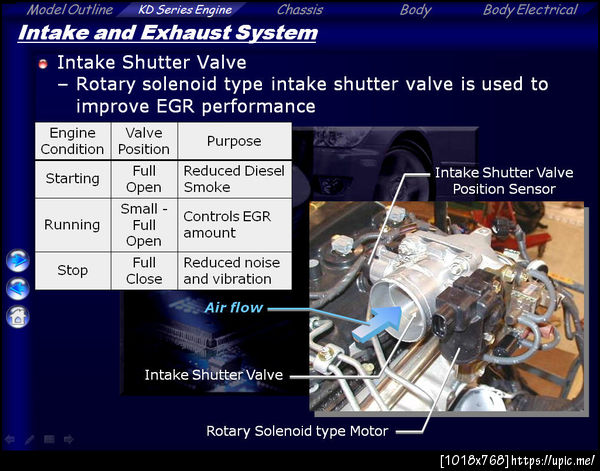 Model Outline KD Series Engine Chassis Body Body Electrical

Intake and Exhaust System

Intake Shutter Valve
– Rotary solenoid type intake shutter valve is used to improve EGR performance

| Engine Condition | Valve Position | Purpose |
|---|---|---|
| Starting | Full Open | Reduced Diesel Smoke |
| Running | Small - Full Open | Controls EGR amount |
| Stop | Full Close | Reduced noise and vibration |

Intake Shutter Valve Position Sensor

Air flow

Intake Shutter Valve

Rotary Solenoid type Motor

[1018x768] https://upic.me/